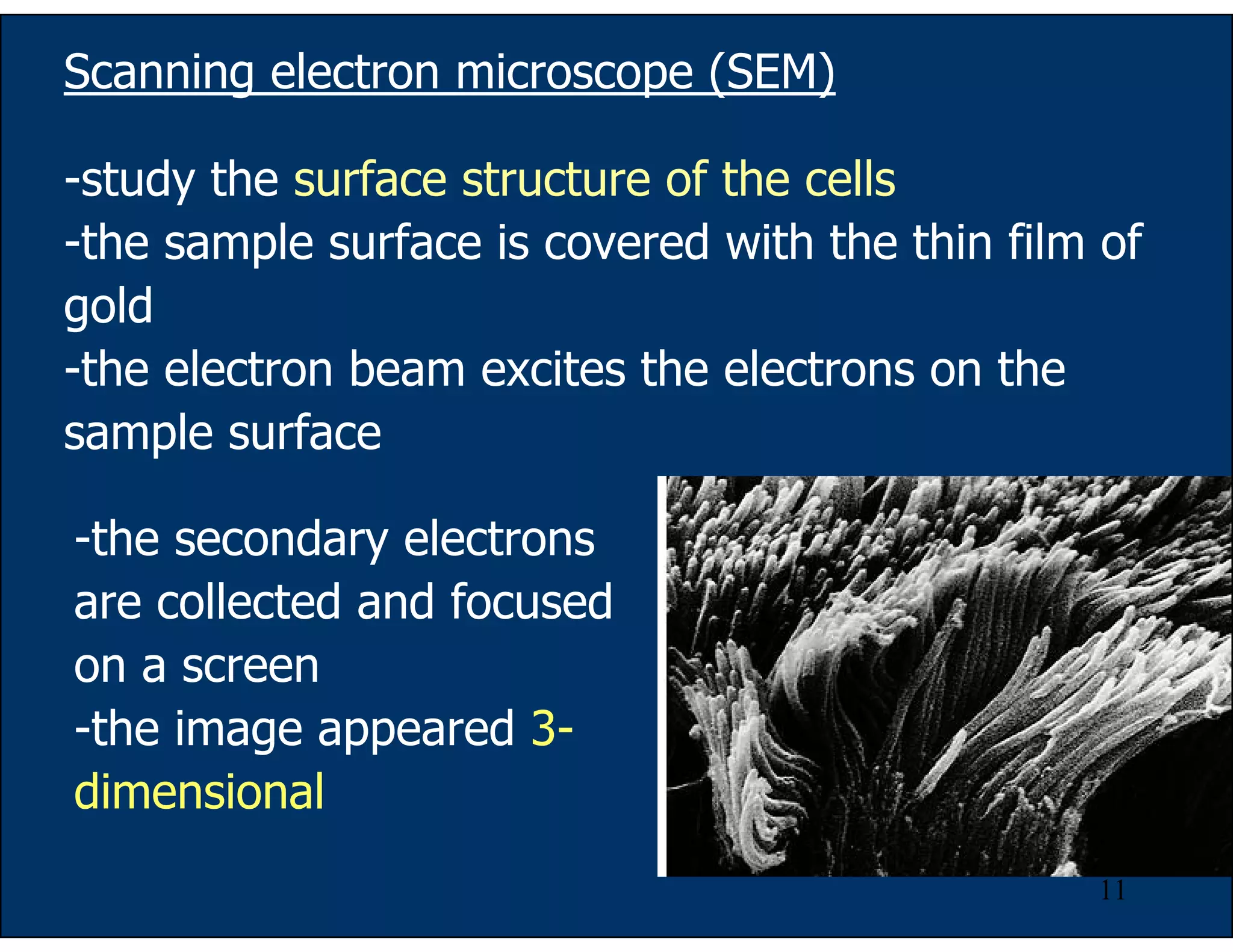 Scanning electron microscope (SEM)

-study the surface structure of the cells
-the sample surface is covered with the thin film of gold
-the electron beam excites the electrons on the sample surface

-the secondary electrons are collected and focused on a screen
-the image appeared 3-dimensional

11